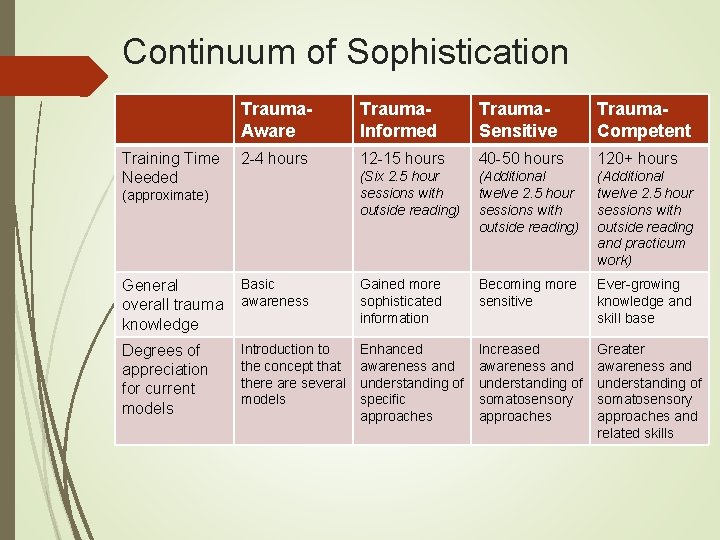 Continuum of Sophistication

| | Trauma-Aware | Trauma-Informed | Trauma-Sensitive | Trauma-Competent |
|---|---|---|---|---|
| Training Time Needed (approximate) | 2-4 hours | 12-15 hours (Six 2.5 hour sessions with outside reading) | 40-50 hours (Additional twelve 2.5 hour sessions with outside reading) | 120+ hours (Additional twelve 2.5 hour sessions with outside reading and practicum work) |
| General overall trauma knowledge | Basic awareness | Gained more sophisticated information | Becoming more sensitive | Ever-growing knowledge and skill base |
| Degrees of appreciation for current models | Introduction to the concept that there are several models | Enhanced awareness and understanding of specific approaches | Increased awareness and understanding of somatosensory approaches | Greater awareness and understanding of somatosensory approaches and related skills |